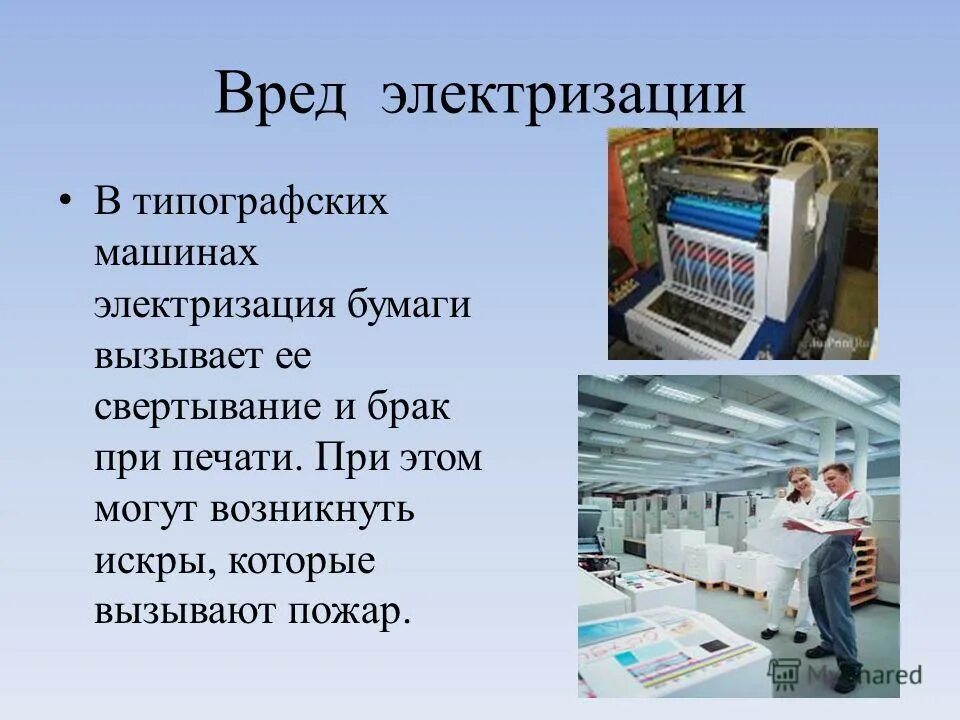 Вред электризации

• В типографских машинах электризация бумаги вызывает ее свертывание и брак при печати. При этом могут возникнуть искры, которые вызывают пожар.

MyShared